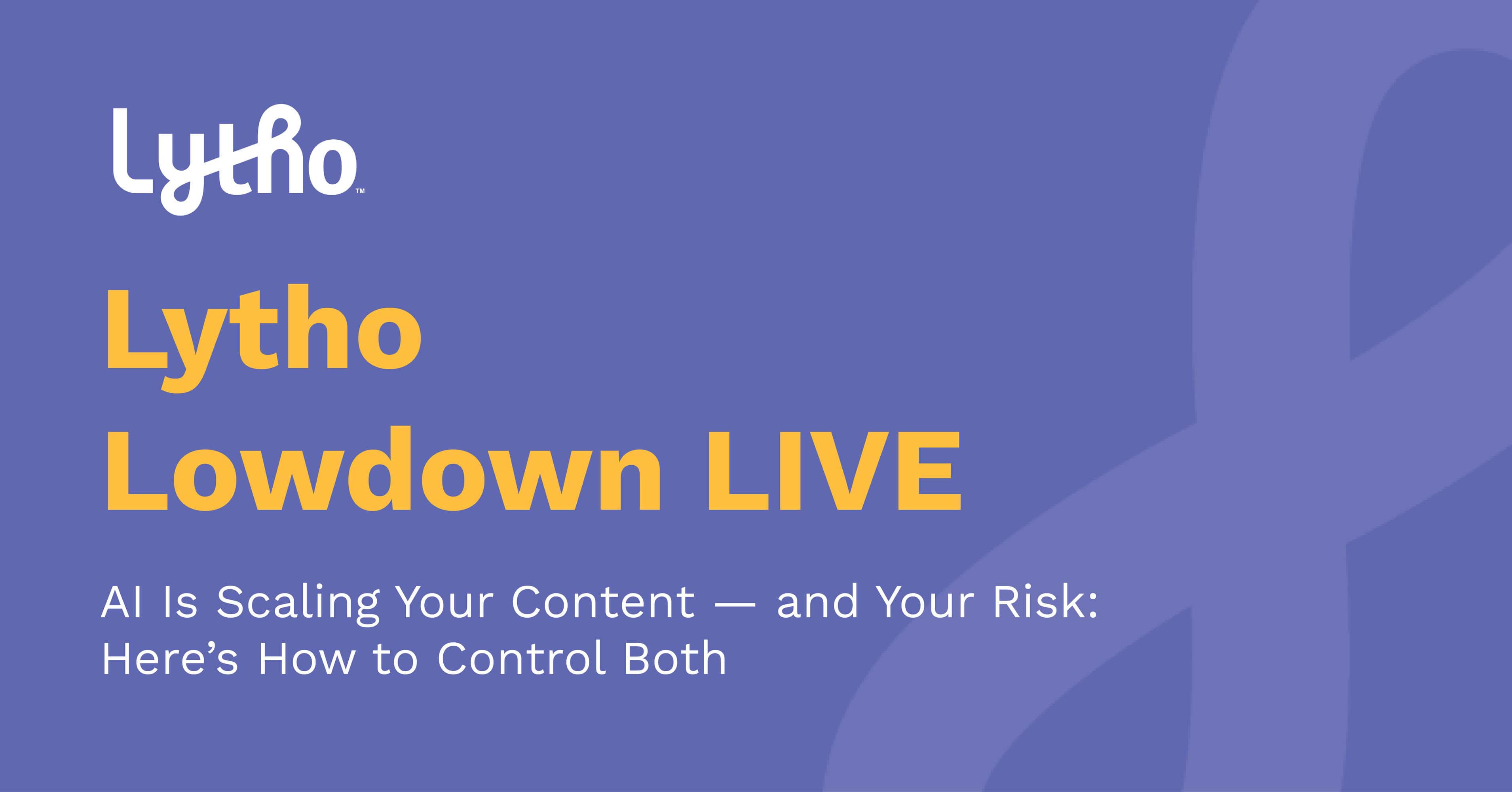 Lytho™

Lytho
Lowdown LIVE

AI Is Scaling Your Content — and Your Risk:
Here’s How to Control Both